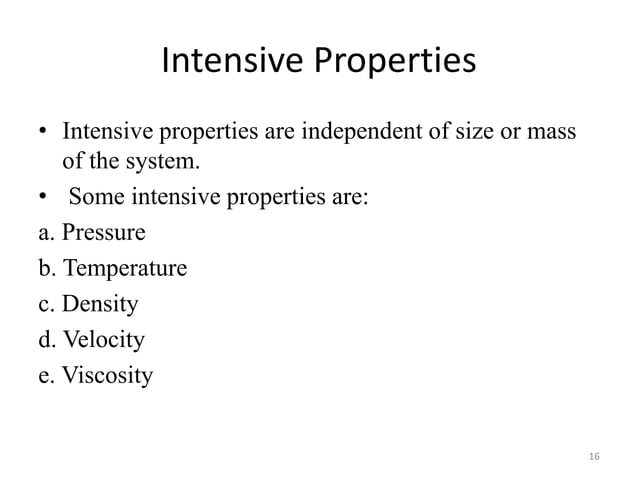 Intensive Properties

• Intensive properties are independent of size or mass of the system.

• Some intensive properties are:

a. Pressure

b. Temperature

c. Density

d. Velocity

e. Viscosity

16